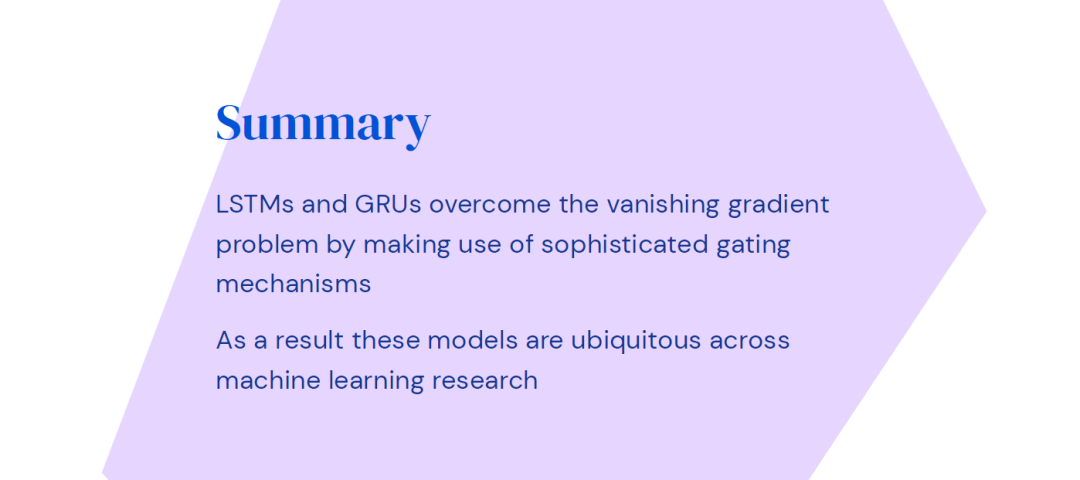 Summary

LSTMs and GRUs overcome the vanishing gradient problem by making use of sophisticated gating mechanisms

As a result these models are ubiquitous across machine learning research